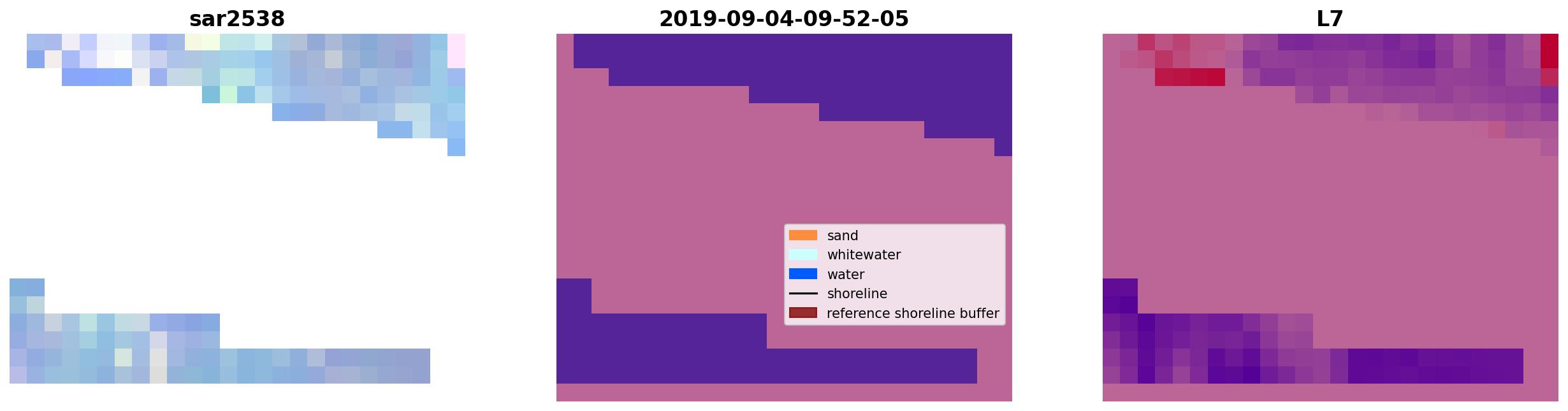 sar2538

2019-09-04-09-52-05

sand
whitewater
water
shoreline
reference shoreline buffer

L7